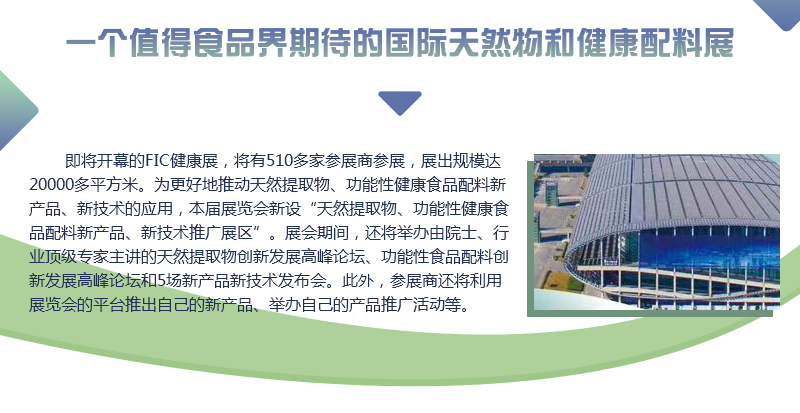 一个值得食品界期待的国际天然物和健康配料展

即将开幕的FIC健康展，将有510多家参展商参展，展出规模达20000多平方米。为更好地推动天然提取物、功能性健康食品配料新产品、新技术的应用，本届展览会新设“天然提取物、功能性健康食品配料新产品、新技术推广展区”。展会期间，还将举办由院士、行业顶级专家主讲的天然提取物创新发展高峰论坛、功能性食品配料创新发展高峰论坛和5场新产品新技术发布会。此外，参展商还将利用展览会的平台推出自己的新产品、举办自己的产品推广活动等。